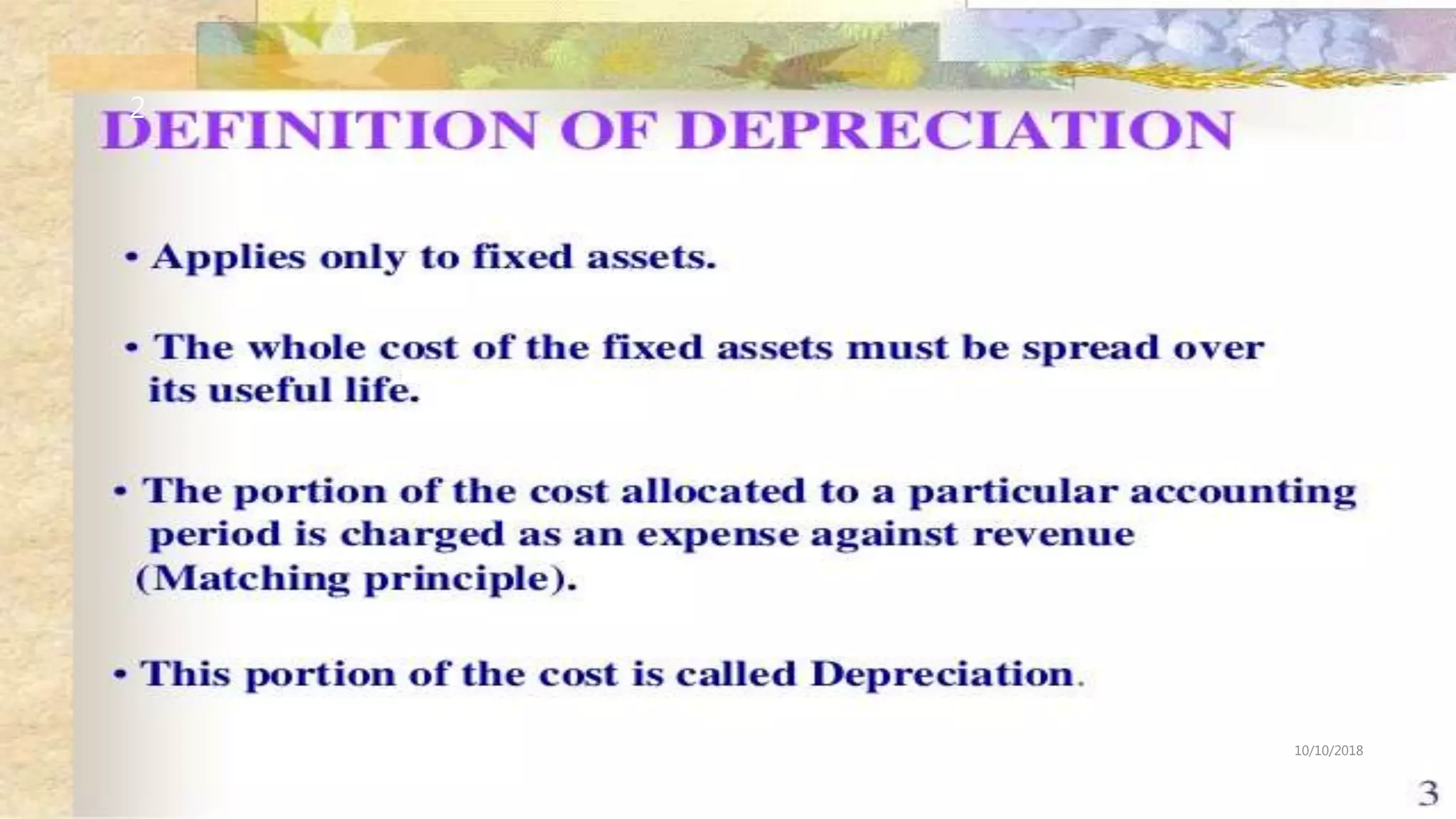 2

DEFINITION OF DEPRECIATION

• Applies only to fixed assets.

• The whole cost of the fixed assets must be spread over its useful life.

• The portion of the cost allocated to a particular accounting period is charged as an expense against revenue (Matching principle).

• This portion of the cost is called Depreciation.

10/10/2018

3